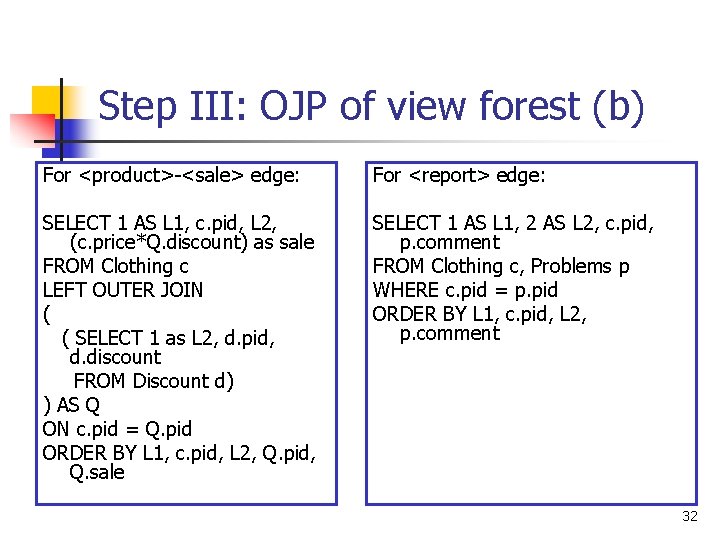 Step III: OJP of view forest (b)

For <product>-<sale> edge:

SELECT 1 AS L1, c.pid, L2, (c.price*Q.discount) as sale
FROM Clothing c
LEFT OUTER JOIN
(
( SELECT 1 as L2, d.pid, d.discount
FROM Discount d)
) AS Q
ON c.pid = Q.pid
ORDER BY L1, c.pid, L2, Q.pid, Q.sale

For <report> edge:

SELECT 1 AS L1, 2 AS L2, c.pid, p.comment
FROM Clothing c, Problems p
WHERE c.pid = p.pid
ORDER BY L1, c.pid, L2, p.comment

32